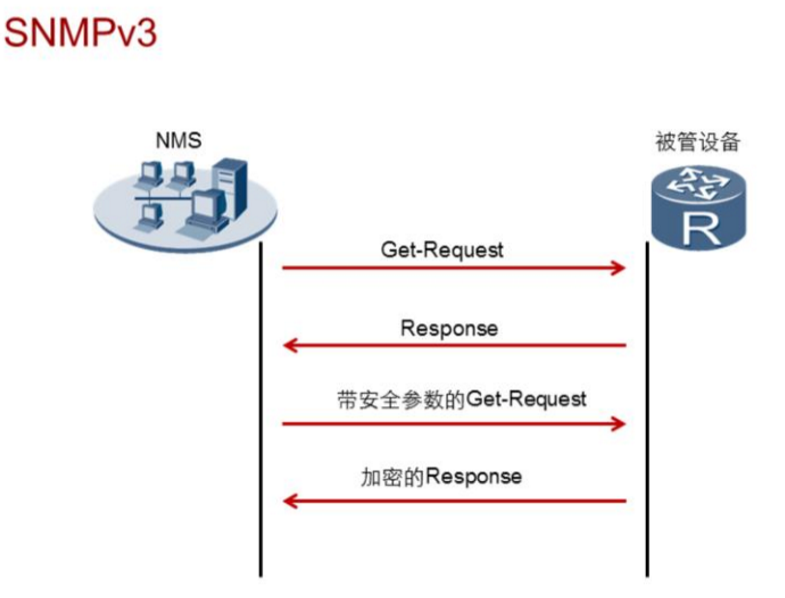 SNMPv3

NMS

被管设备

R

Get-Request

Response

带安全参数的Get-Request

加密的Response